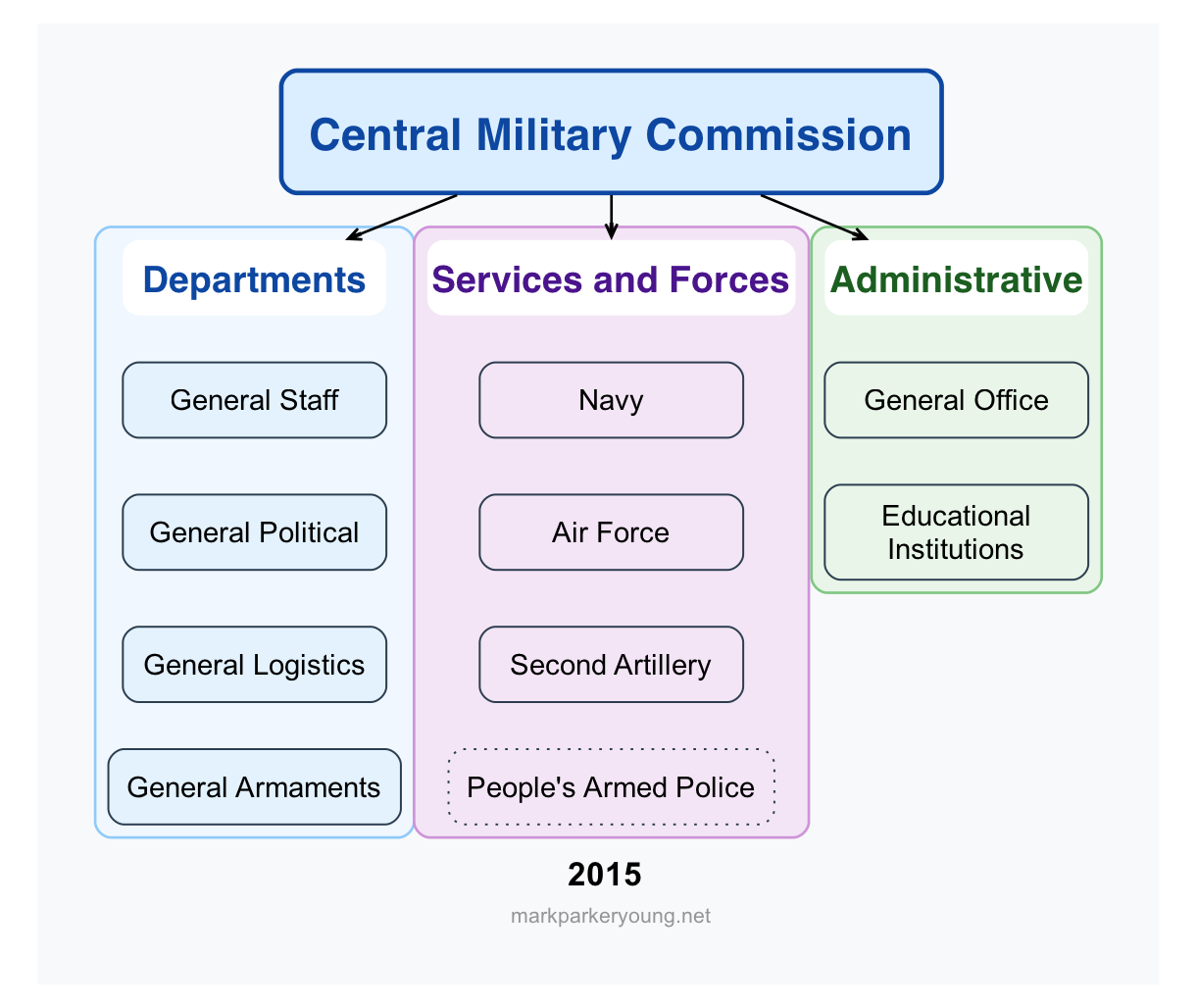 Central Military Commission

Departments

General Staff

General Political

General Logistics

General Armaments

Services and Forces

Navy

Air Force

Second Artillery

People's Armed Police

Administrative

General Office

Educational Institutions

2015

markparkeryoung.net